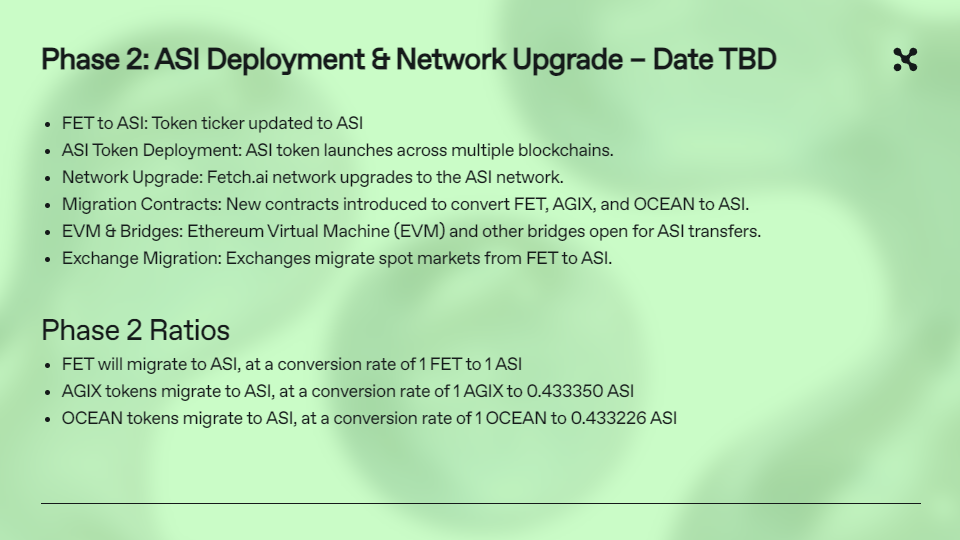 Phase 2: ASI Deployment & Network Upgrade – Date TBD

- FET to ASI: Token ticker updated to ASI
- ASI Token Deployment: ASI token launches across multiple blockchains.
- Network Upgrade: Fetch.ai network upgrades to the ASI network.
- Migration Contracts: New contracts introduced to convert FET, AGIX, and OCEAN to ASI.
- EVM & Bridges: Ethereum Virtual Machine (EVM) and other bridges open for ASI transfers.
- Exchange Migration: Exchanges migrate spot markets from FET to ASI.

Phase 2 Ratios

- FET will migrate to ASI, at a conversion rate of 1 FET to 1 ASI
- AGIX tokens migrate to ASI, at a conversion rate of 1 AGIX to 0.433350 ASI
- OCEAN tokens migrate to ASI, at a conversion rate of 1 OCEAN to 0.433226 ASI